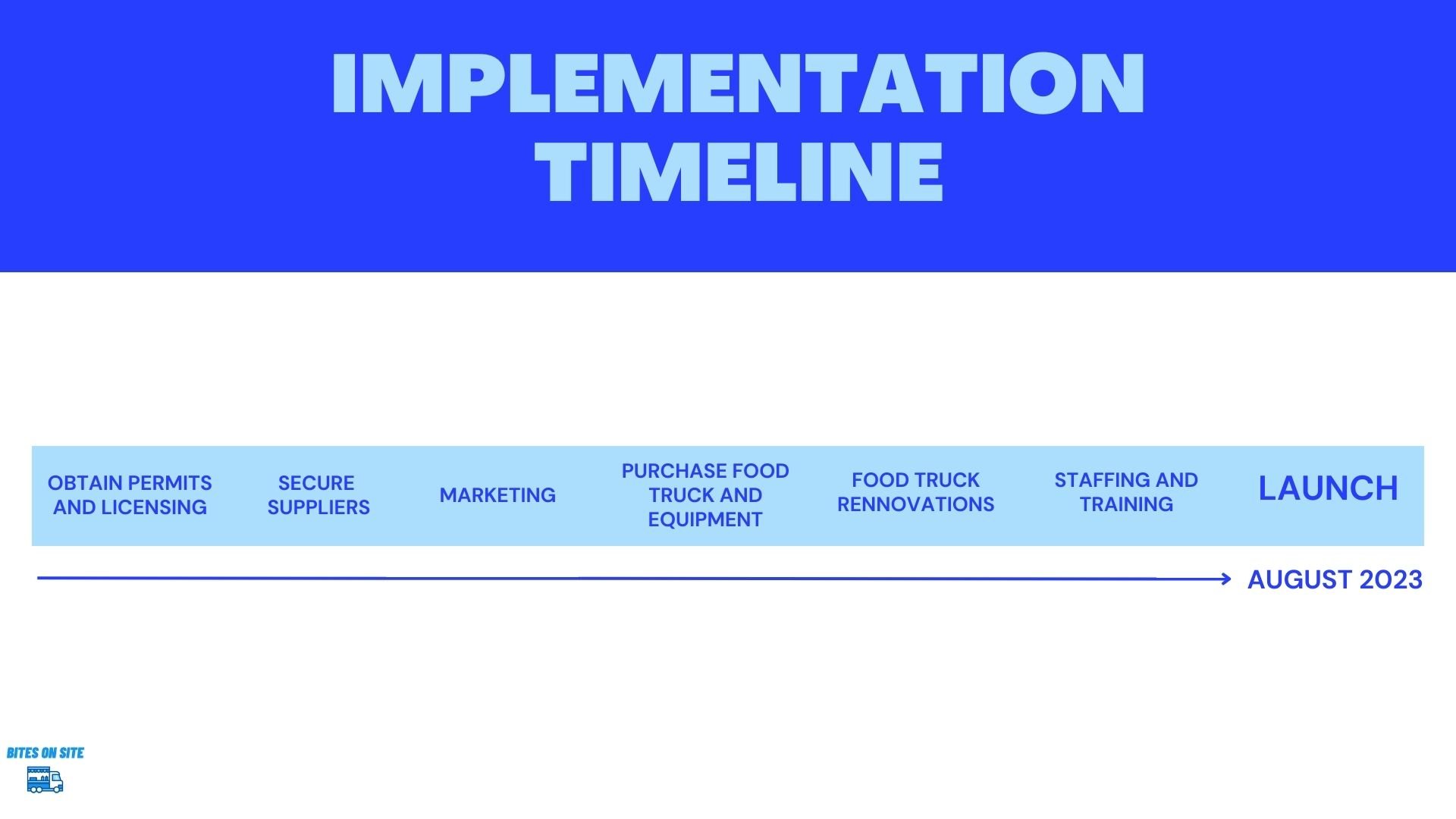 IMPLEMENTATION TIMELINE

OBTAIN PERMITS AND LICENSING

SECURE SUPPLIERS

MARKETING

PURCHASE FOOD TRUCK AND EQUIPMENT

FOOD TRUCK RENNOVATIONS

STAFFING AND TRAINING

LAUNCH

AUGUST 2023

BITES ON SITE